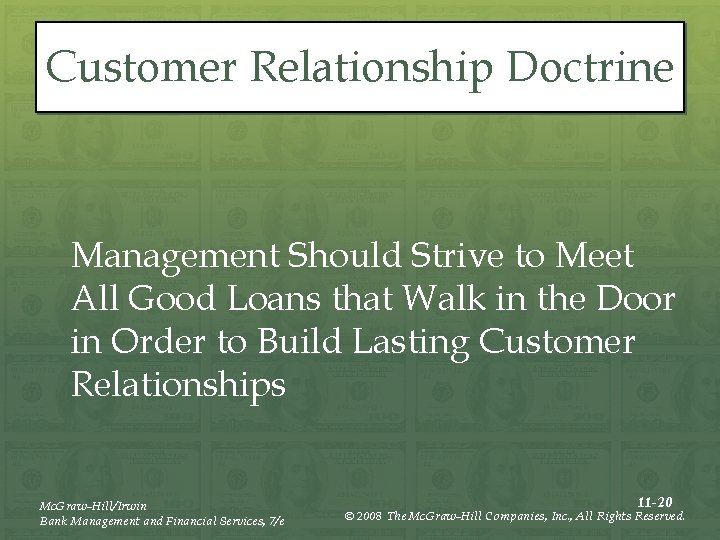 Customer Relationship Doctrine

Management Should Strive to Meet All Good Loans that Walk in the Door in Order to Build Lasting Customer Relationships

McGraw-Hill/Irwin
Bank Management and Financial Services, 7/e

11-20
© 2008 The McGraw-Hill Companies, Inc., All Rights Reserved.